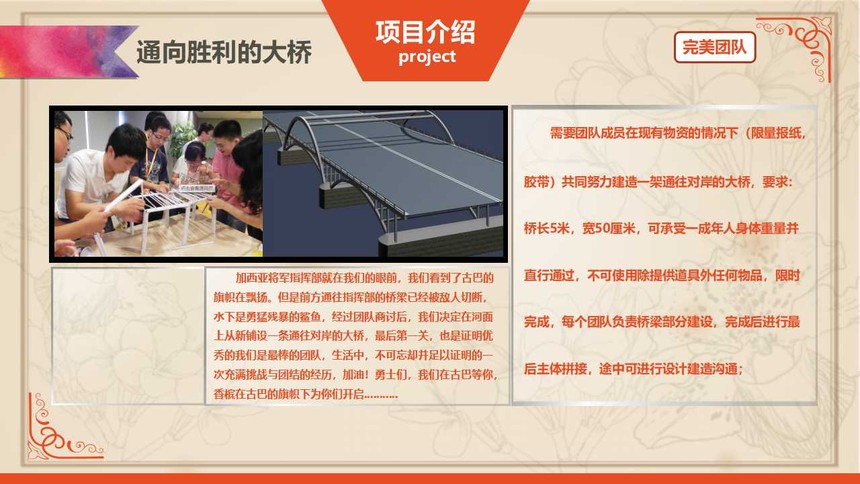 通向胜利的大桥

项目介绍
project

完美团队

加西亚将军指挥部就在我们的眼前，我们看到了古巴的旗帜在飘扬。但是前方通往指挥部的桥梁已经被敌人切断，水下是勇猛残暴的鲨鱼，经过团队商讨后，我们决定在河面上从新铺设一条通往对岸的大桥，最后第一关，也是证明优秀的我们是最棒的团队，生活中，不可忘却并足以证明的一次充满挑战与团结的经历，加油！勇士们，我们在古巴等你，香槟在古巴的旗帜下为你们开启……….

需要团队成员在现有物资的情况下（限量报纸，胶带）共同努力建造一架通往对岸的大桥，要求：桥长5米，宽50厘米，可承受一成年人身体重量并直行通过，不可使用除提供道具外任何物品，限时完成，每个团队负责桥梁部分建设，完成后进行最后主体拼接，途中可进行设计建造沟通；